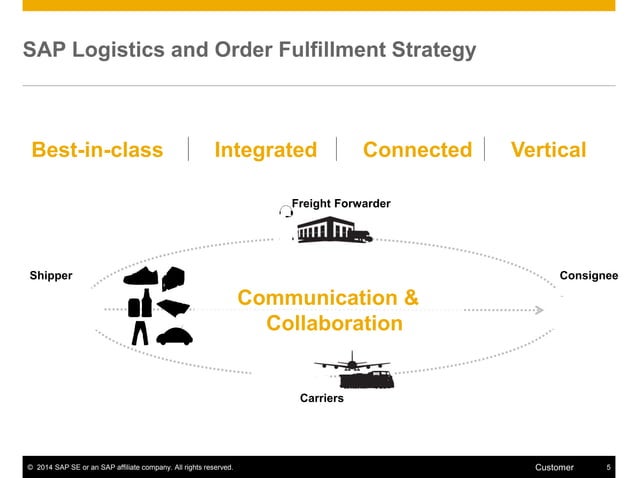 SAP Logistics and Order Fulfillment Strategy

Best-in-class | Integrated | Connected | Vertical

Freight Forwarder

Shipper

Consignee

Communication & Collaboration

Carriers

© 2014 SAP SE or an SAP affiliate company. All rights reserved.

Customer

5